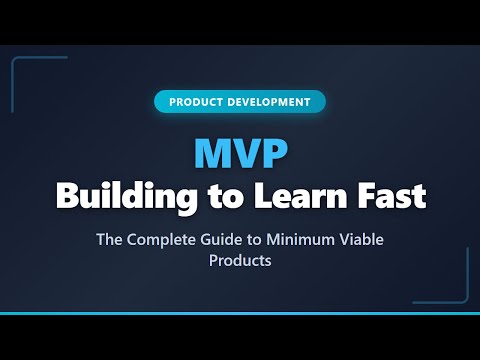 PRODUCT DEVELOPMENT

MVP
Building to Learn Fast

The Complete Guide to Minimum Viable Products